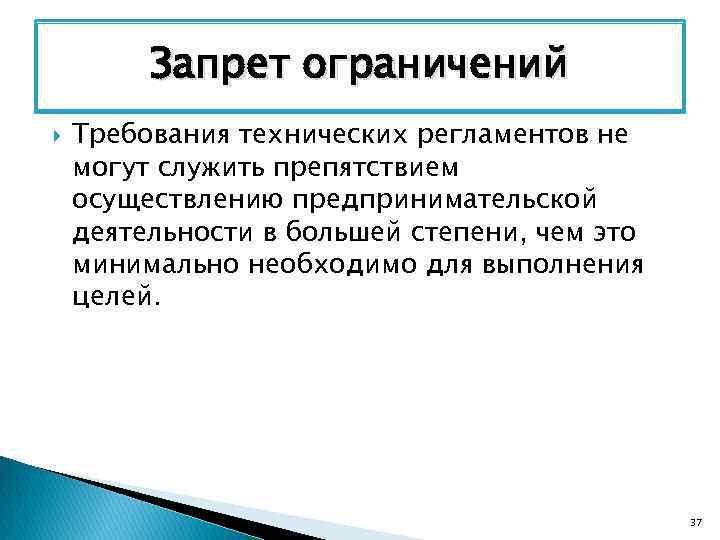 Запрет ограничений

Требования технических регламентов не могут служить препятствием осуществлению предпринимательской деятельности в большей степени, чем это минимально необходимо для выполнения целей.

37